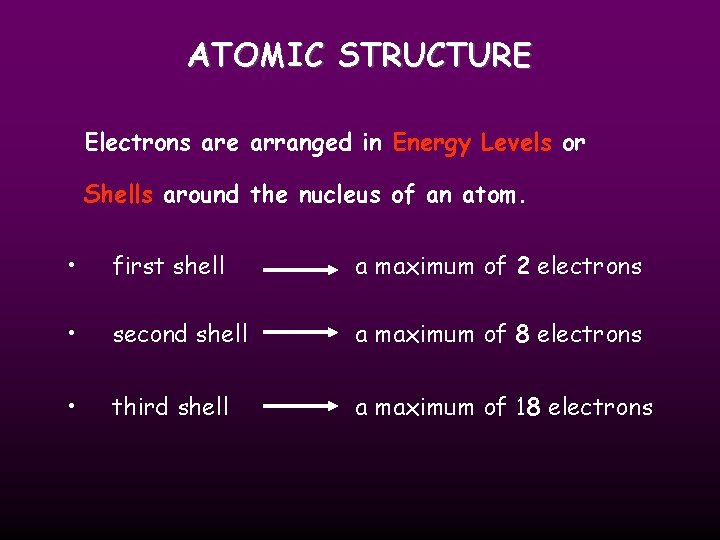 ATOMIC STRUCTURE

Electrons are arranged in Energy Levels or Shells around the nucleus of an atom.

• first shell $\longrightarrow$ a maximum of 2 electrons

• second shell $\longrightarrow$ a maximum of 8 electrons

• third shell $\longrightarrow$ a maximum of 18 electrons